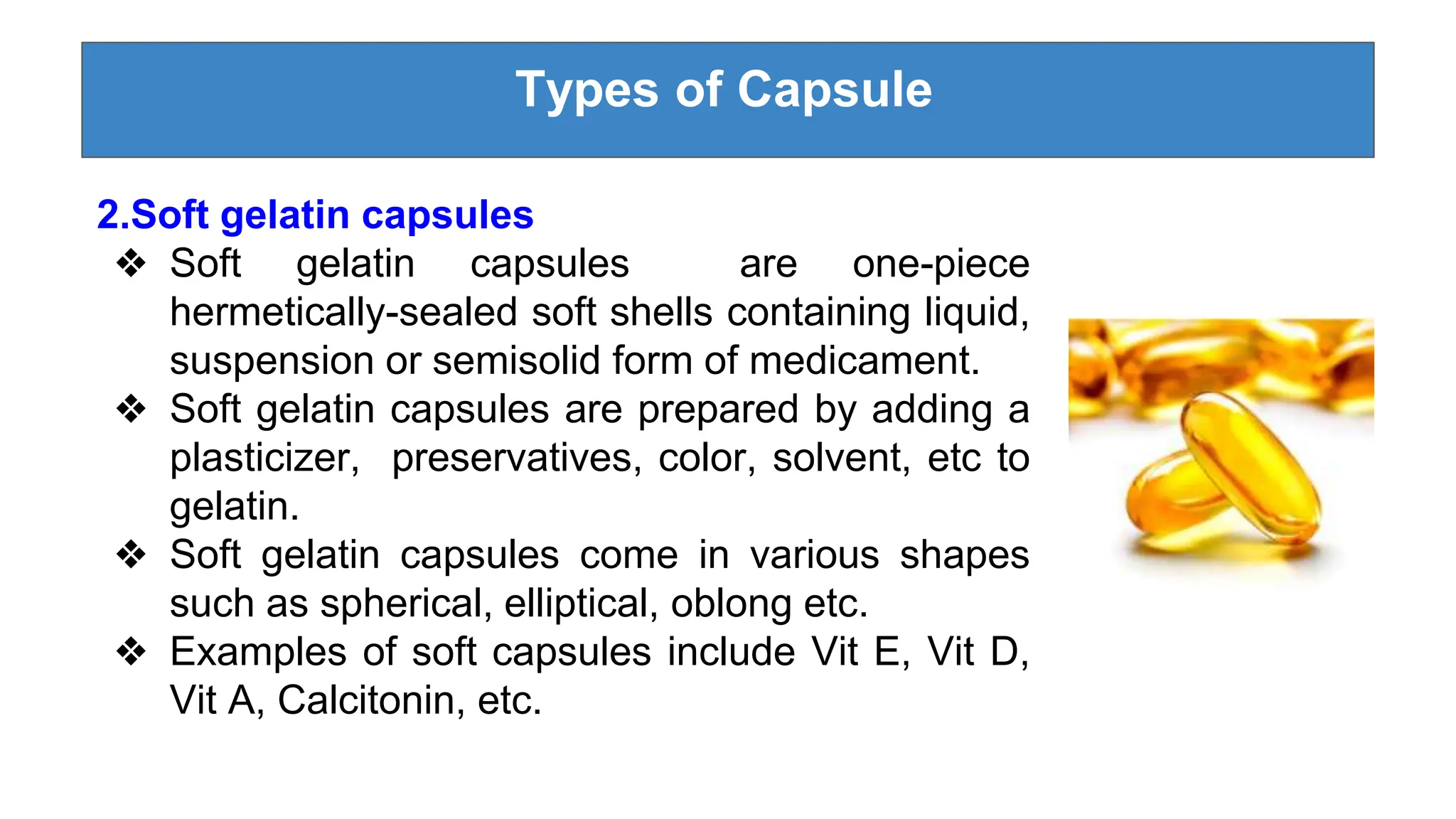 Types of Capsule

2.Soft gelatin capsules

❖ Soft gelatin capsules are one-piece hermetically-sealed soft shells containing liquid, suspension or semisolid form of medicament.

❖ Soft gelatin capsules are prepared by adding a plasticizer, preservatives, color, solvent, etc to gelatin.

❖ Soft gelatin capsules come in various shapes such as spherical, elliptical, oblong etc.

❖ Examples of soft capsules include Vit E, Vit D, Vit A, Calcitonin, etc.